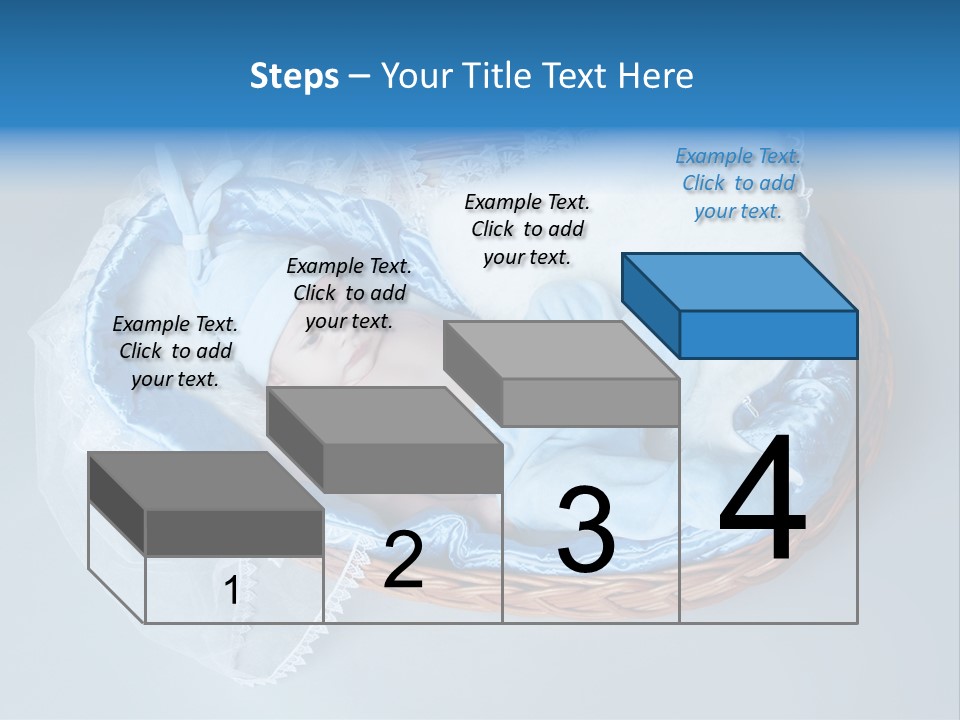 Steps – Your Title Text Here

Example Text. Click to add your text.

Example Text. Click to add your text.

Example Text. Click to add your text.

Example Text. Click to add your text.

1

2

3

4